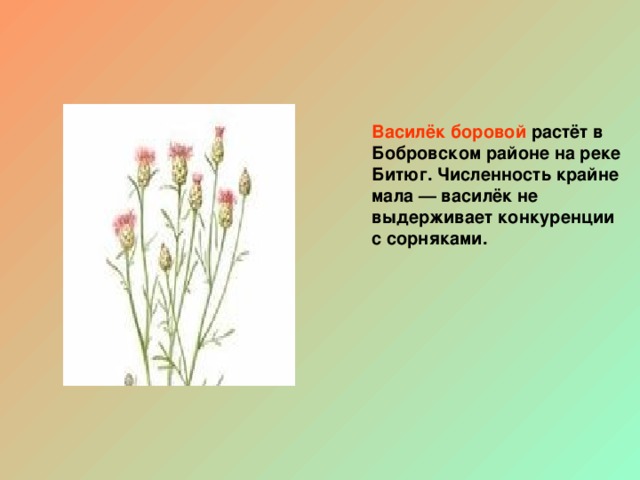 Василёк боровой растёт в Бобровском районе на реке Битюг. Численность крайне мала — василёк не выдерживает конкуренции с сорняками.